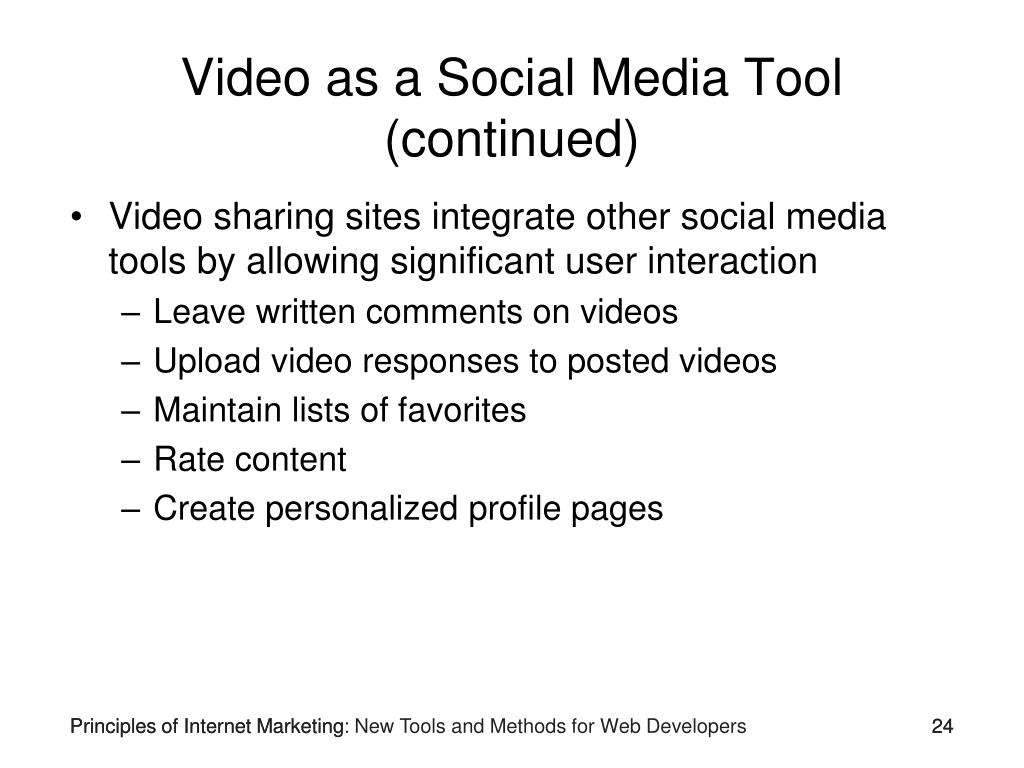 Video as a Social Media Tool (continued)

• Video sharing sites integrate other social media tools by allowing significant user interaction
– Leave written comments on videos
– Upload video responses to posted videos
– Maintain lists of favorites
– Rate content
– Create personalized profile pages

Principles of Internet Marketing: New Tools and Methods for Web Developers

24